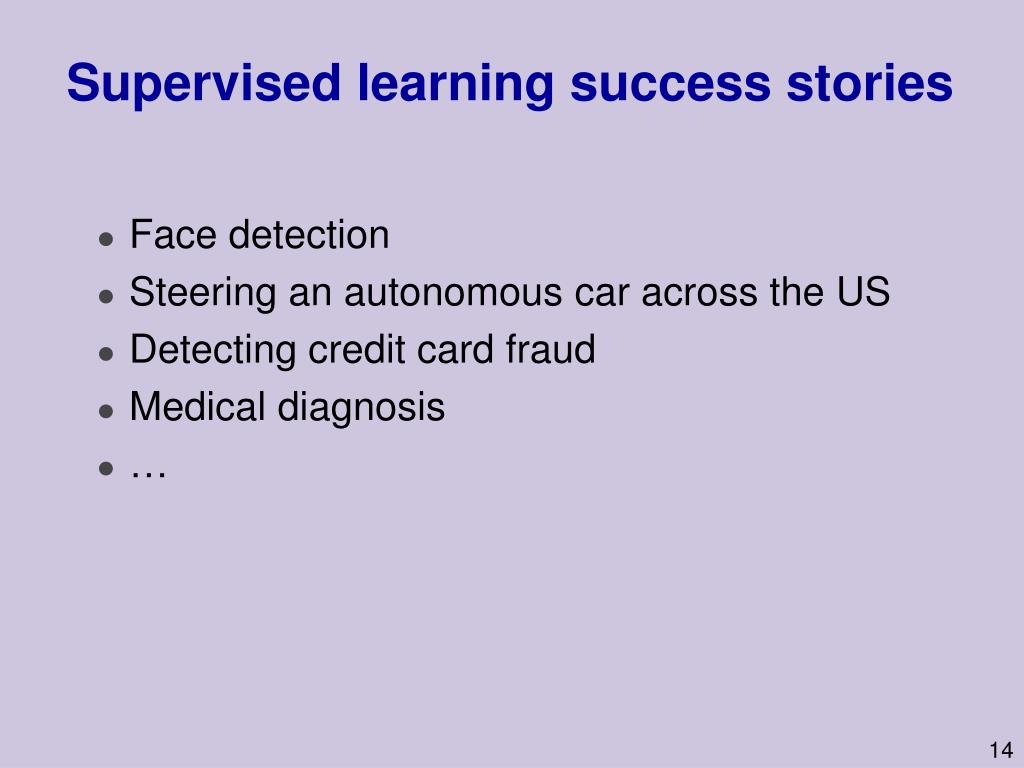 Supervised learning success stories

- Face detection
- Steering an autonomous car across the US
- Detecting credit card fraud
- Medical diagnosis
- …

14